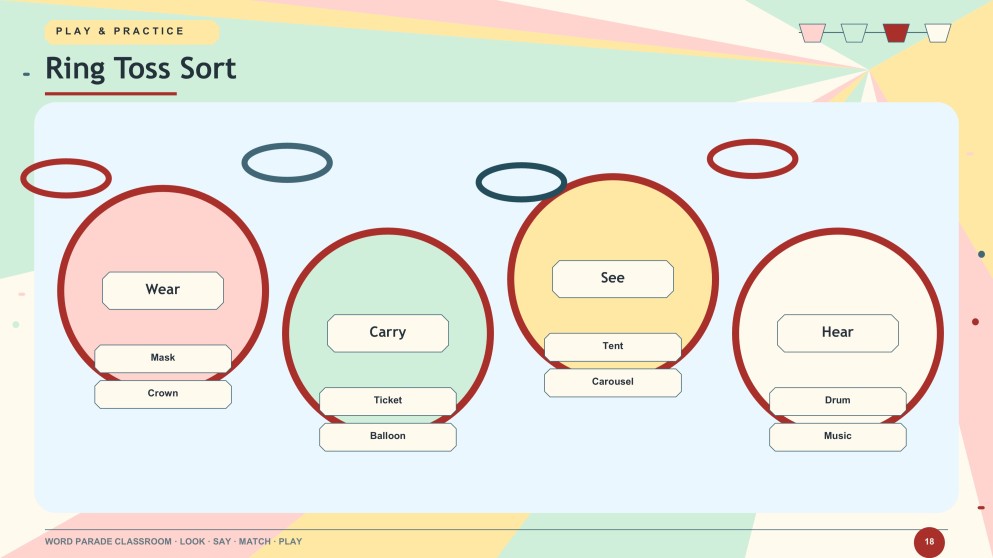 PLAY & PRACTICE

Ring Toss Sort

Wear

Mask

Crown

Carry

Ticket

Balloon

See

Tent

Carousel

Hear

Drum

Music

WORD PARADE CLASSROOM · LOOK · SAY · MATCH · PLAY

18